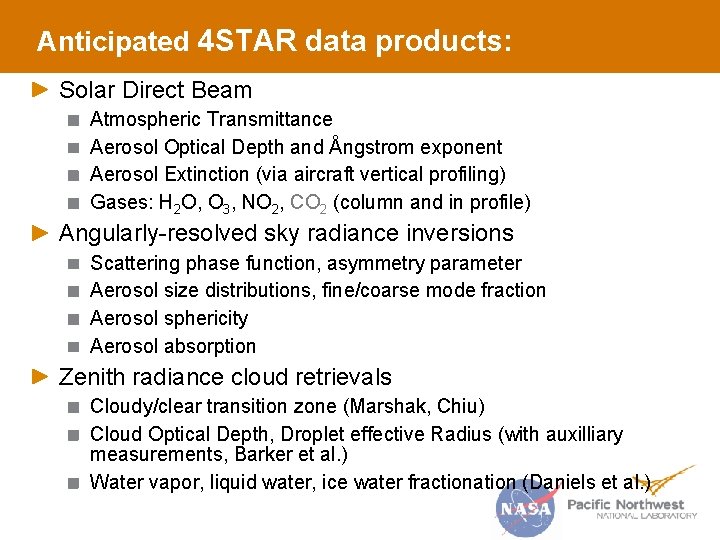 Anticipated 4STAR data products:

Solar Direct Beam

Atmospheric Transmittance

Aerosol Optical Depth and Ångstrom exponent

Aerosol Extinction (via aircraft vertical profiling)

Gases: $H_2O$, $O_3$, $NO_2$, $CO_2$ (column and in profile)

Angularly-resolved sky radiance inversions

Scattering phase function, asymmetry parameter

Aerosol size distributions, fine/coarse mode fraction

Aerosol sphericity

Aerosol absorption

Zenith radiance cloud retrievals

Cloudy/clear transition zone (Marshak, Chiu)

Cloud Optical Depth, Droplet effective Radius (with auxilliary measurements, Barker et al.)

Water vapor, liquid water, ice water fractionation (Daniels et al.)

NASA

Pacific Northwest NATIONAL LABORATORY